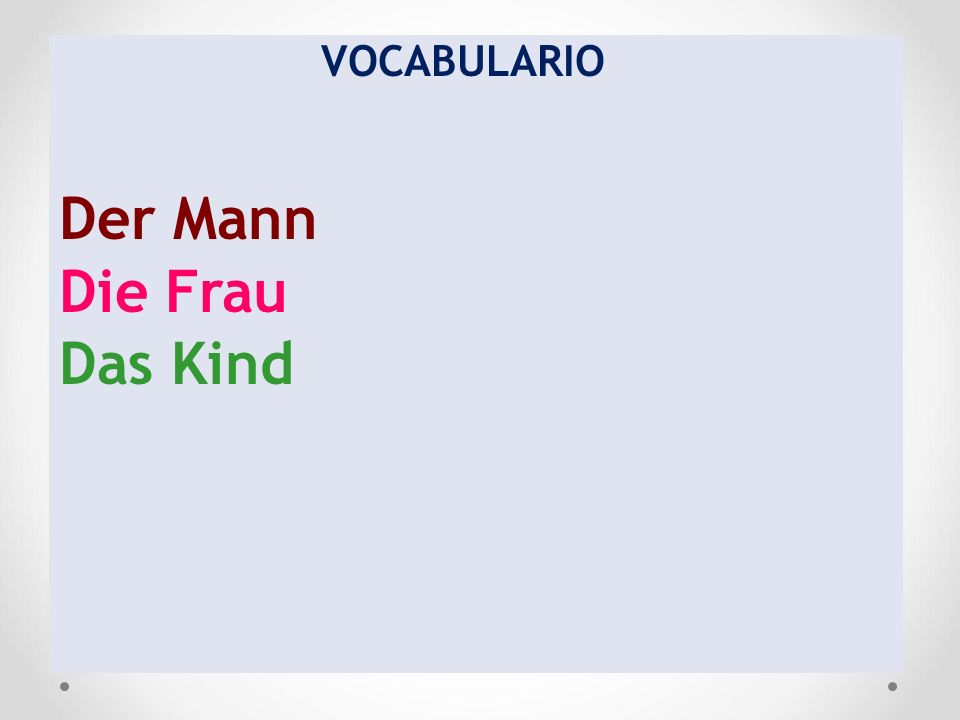 VOCABULARIO

Der Mann
Die Frau
Das Kind